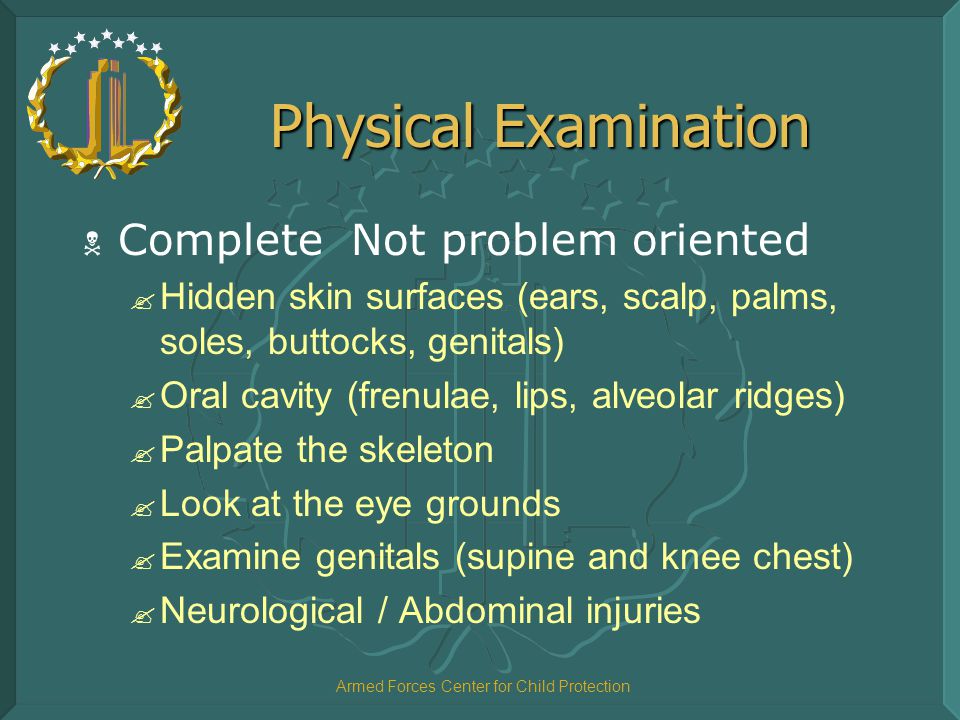 Physical Examination

Complete  Not problem oriented

Hidden skin surfaces (ears, scalp, palms, soles, buttocks, genitals)

Oral cavity (frenulae, lips, alveolar ridges)

Palpate the skeleton

Look at the eye grounds

Examine genitals (supine and knee chest)

Neurological / Abdominal injuries

Armed Forces Center for Child Protection